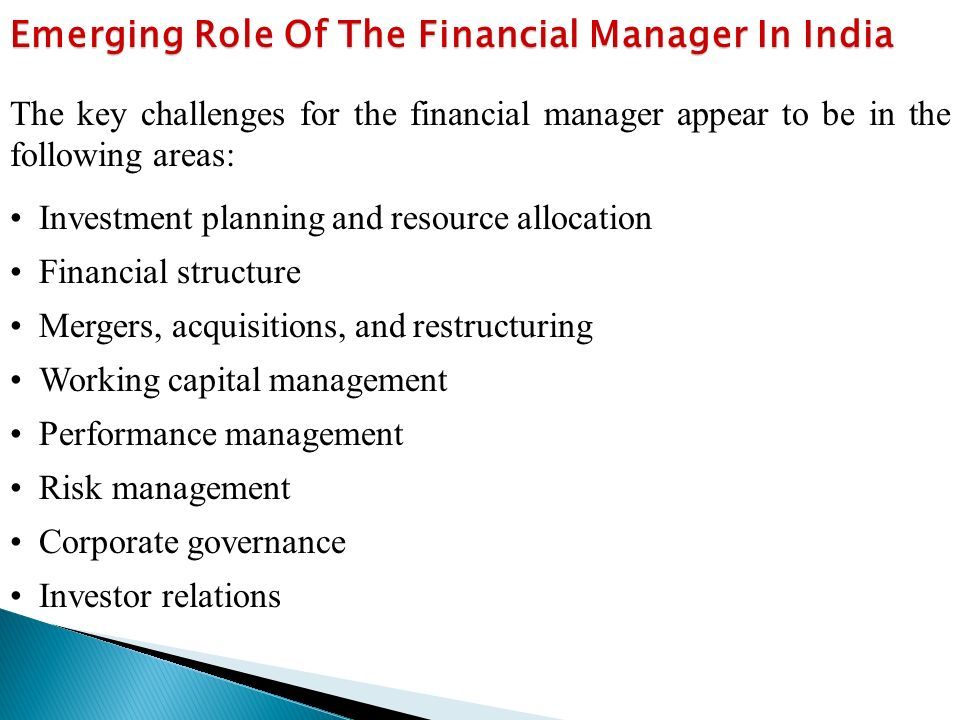 Emerging Role Of The Financial Manager In India

The key challenges for the financial manager appear to be in the following areas:

• Investment planning and resource allocation
• Financial structure
• Mergers, acquisitions, and restructuring
• Working capital management
• Performance management
• Risk management
• Corporate governance
• Investor relations